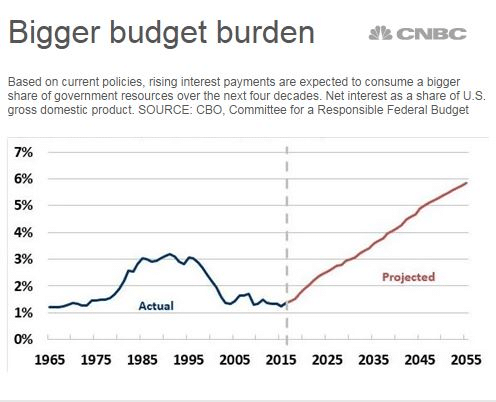 Bigger budget burden

CNBC

Based on current policies, rising interest payments are expected to consume a bigger share of government resources over the next four decades. Net interest as a share of U.S. gross domestic product. SOURCE: CBO, Committee for a Responsible Federal Budget

7%
6%
5%
4%
3%
2%
1%
0%

Actual

Projected

1965 1975 1985 1995 2005 2015 2025 2035 2045 2055